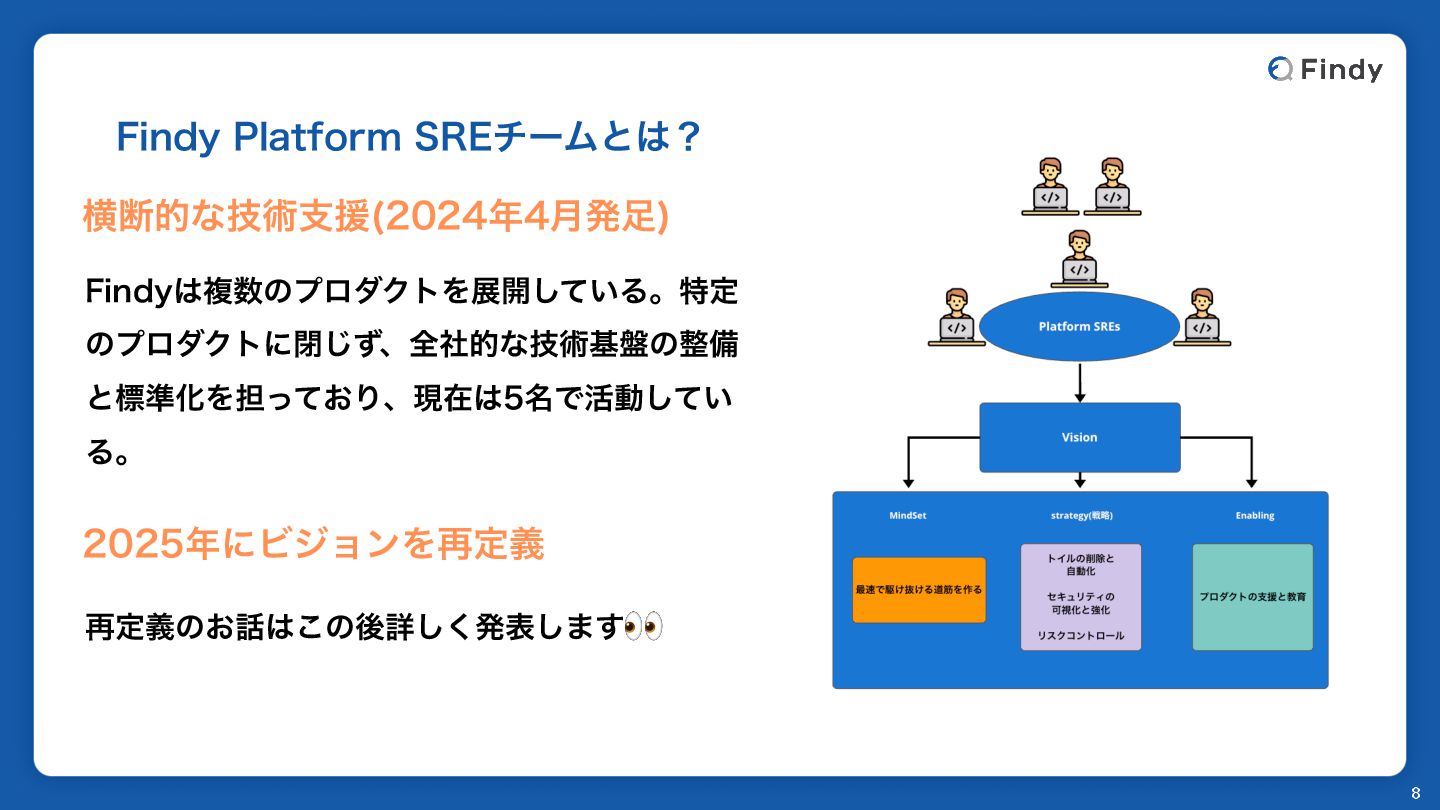 Findy

Findy Platform SREチームとは？

横断的な技術支援(2024年4月発足)

Findyは複数のプロダクトを展開している。特定のプロダクトに閉じず、全社的な技術基盤の整備と標準化を担っており、現在は5名で活動している。

2025年にビジョンを再定義

再定義のお話はこの後詳しく発表します👀

Platform SREs

Vision

MindSet

最速で駆け抜ける道筋を作る

strategy(戦略)

トイルの削除と自動化

セキュリティの可視化と強化

リスクコントロール

Enabling

プロダクトの支援と教育

8